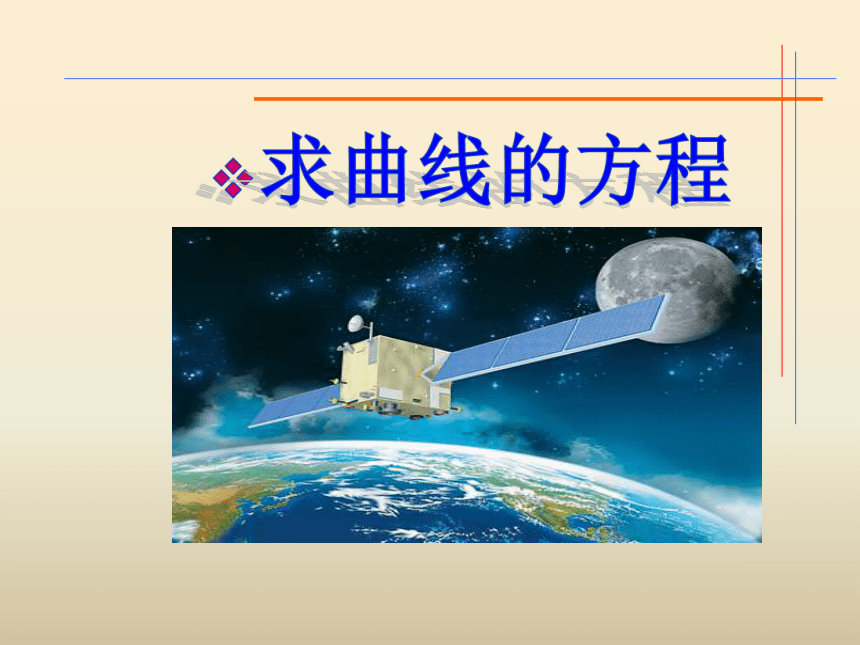 求曲线的方程